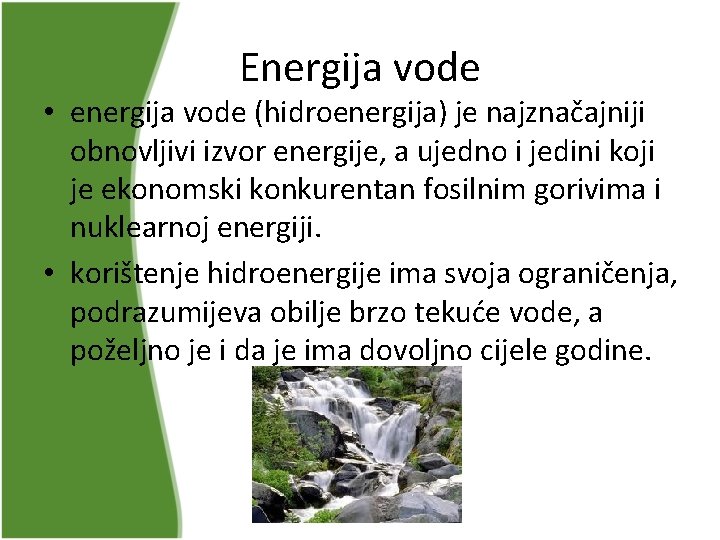 Energija vode

• energija vode (hidroenergija) je najznačajniji obnovljivi izvor energije, a ujedno i jedini koji je ekonomski konkurentan fosilnim gorivima i nuklearnoj energiji.

• korištenje hidroenergije ima svoja ograničenja, podrazumijeva obilje brzo tekuće vode, a poželjno je i da je ima dovoljno cijele godine.